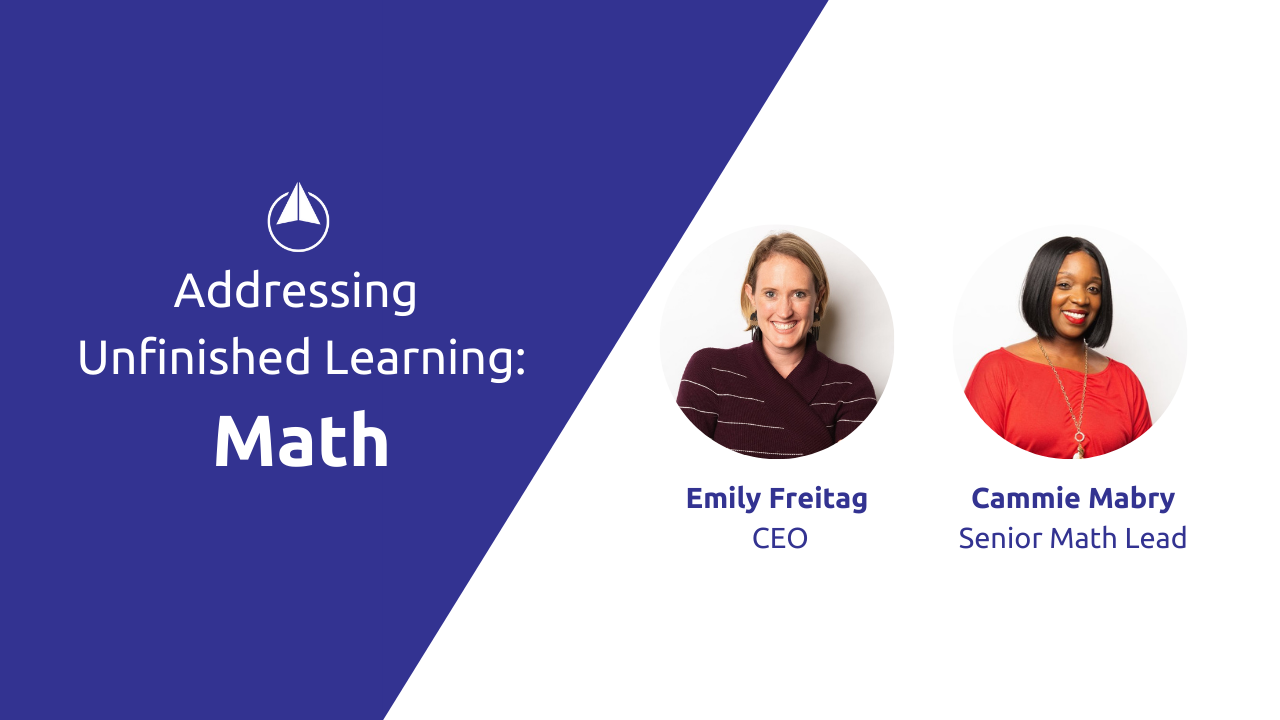 Addressing Unfinished Learning:

Math

Emily Freitag
CEO

Cammie Mabry
Senior Math Lead